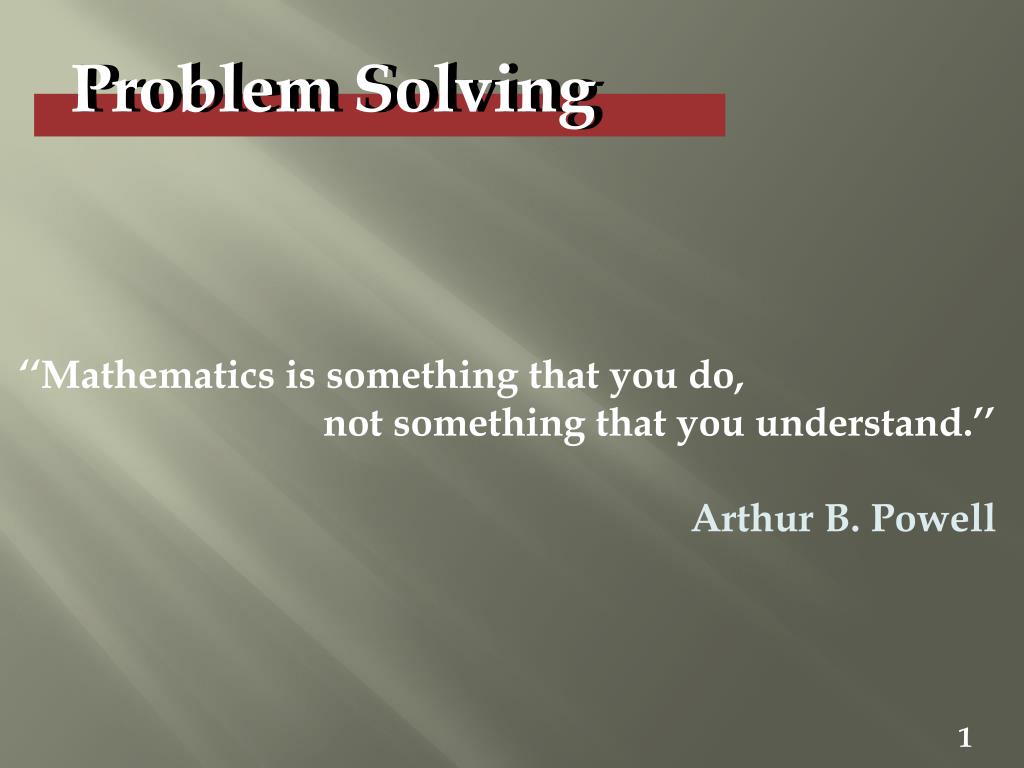 Problem Solving

‘‘Mathematics is something that you do,
not something that you understand.’’

Arthur B. Powell

1